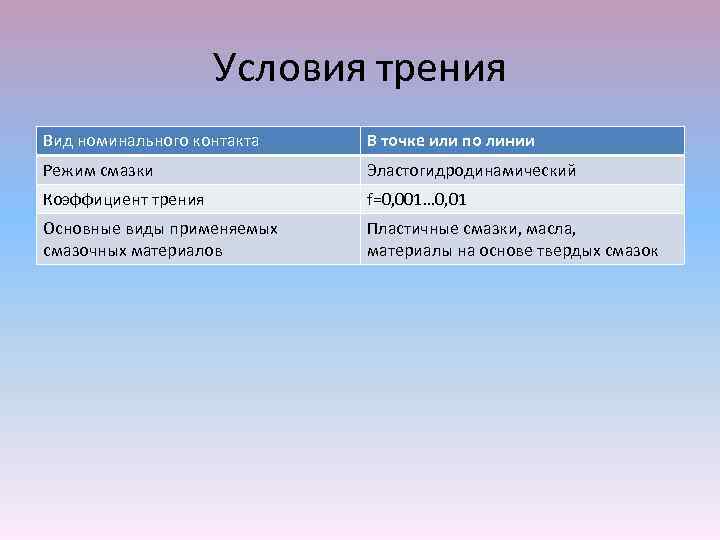 Условия трения

| Вид номинального контакта | В точке или по линии |
|---|---|
| Режим смазки | Эластогидродинамический |
| Коэффициент трения | f=0,001…0,01 |
| Основные виды применяемых смазочных материалов | Пластичные смазки, масла, материалы на основе твердых смазок |